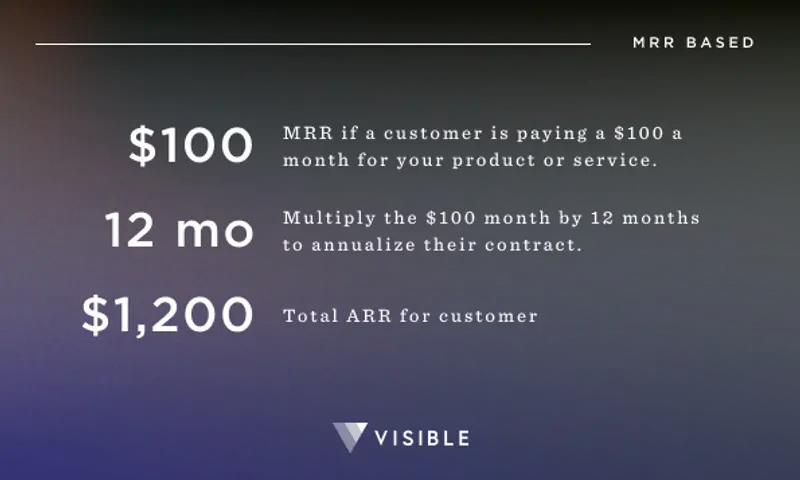 MRR BASED

\$100 MRR if a customer is paying a \$100 a month for your product or service.

12 mo Multiply the \$100 month by 12 months to annualize their contract.

\$1,200 Total ARR for customer

VISIBLE